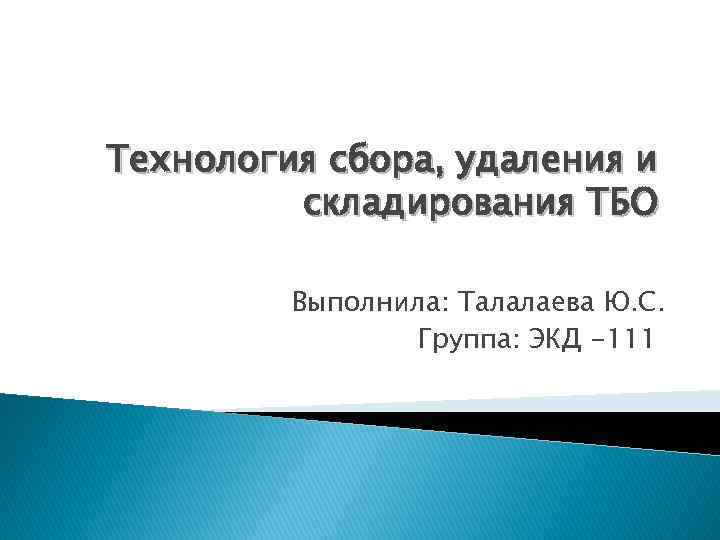 Технология сбора, удаления и складирования ТБО

Выполнила: Талалаева Ю.С.
Группа: ЭКД -111